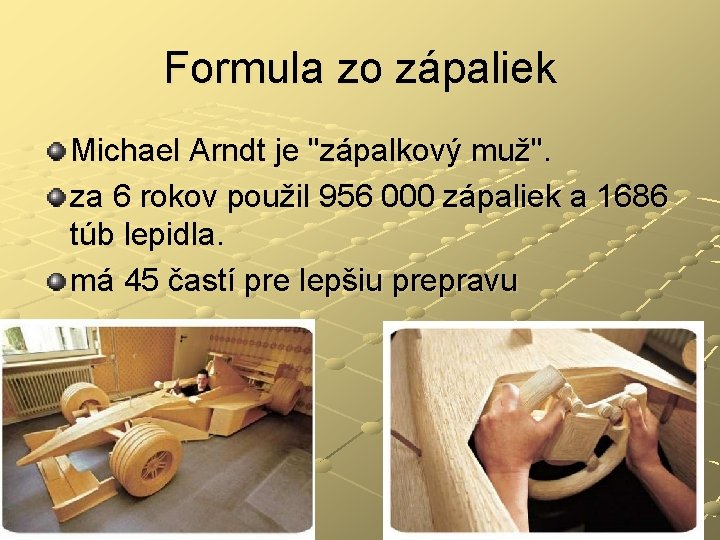 Formula zo zápaliek

Michael Arndt je "zápalkový muž".

za 6 rokov použil 956 000 zápaliek a 1686 túb lepidla.

má 45 častí pre lepšiu prepravu